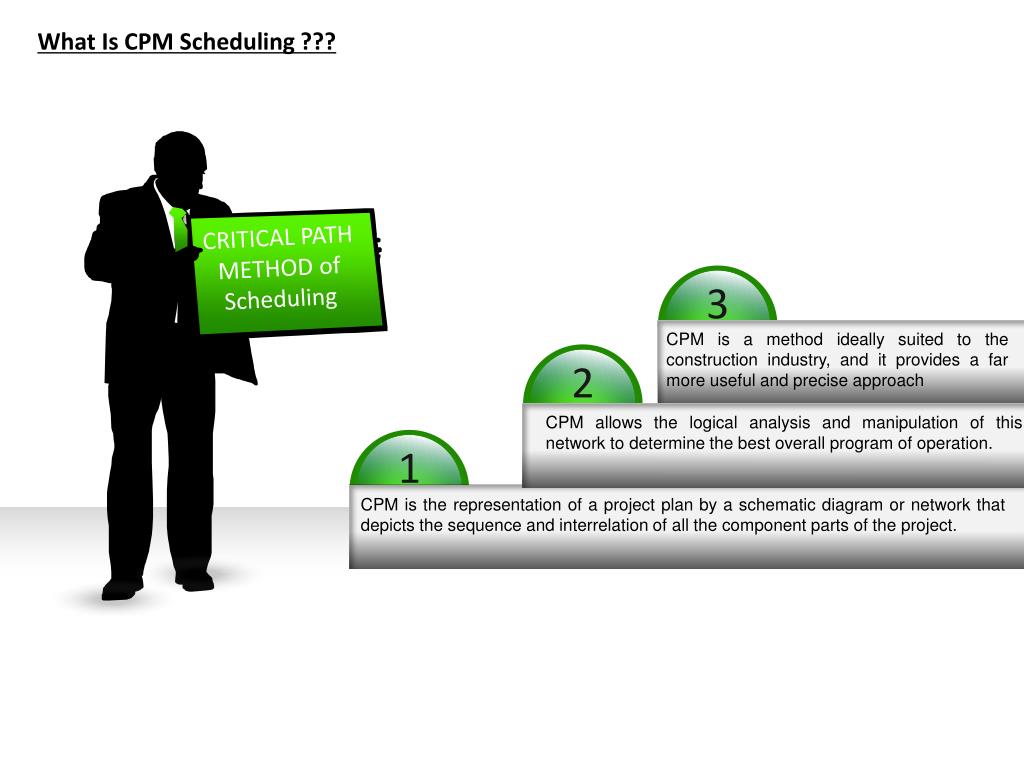 What Is CPM Scheduling ???

CRITICAL PATH METHOD of Scheduling

3

CPM is a method ideally suited to the construction industry, and it provides a far more useful and precise approach

2

CPM allows the logical analysis and manipulation of this network to determine the best overall program of operation.

1

CPM is the representation of a project plan by a schematic diagram or network that depicts the sequence and interrelation of all the component parts of the project.